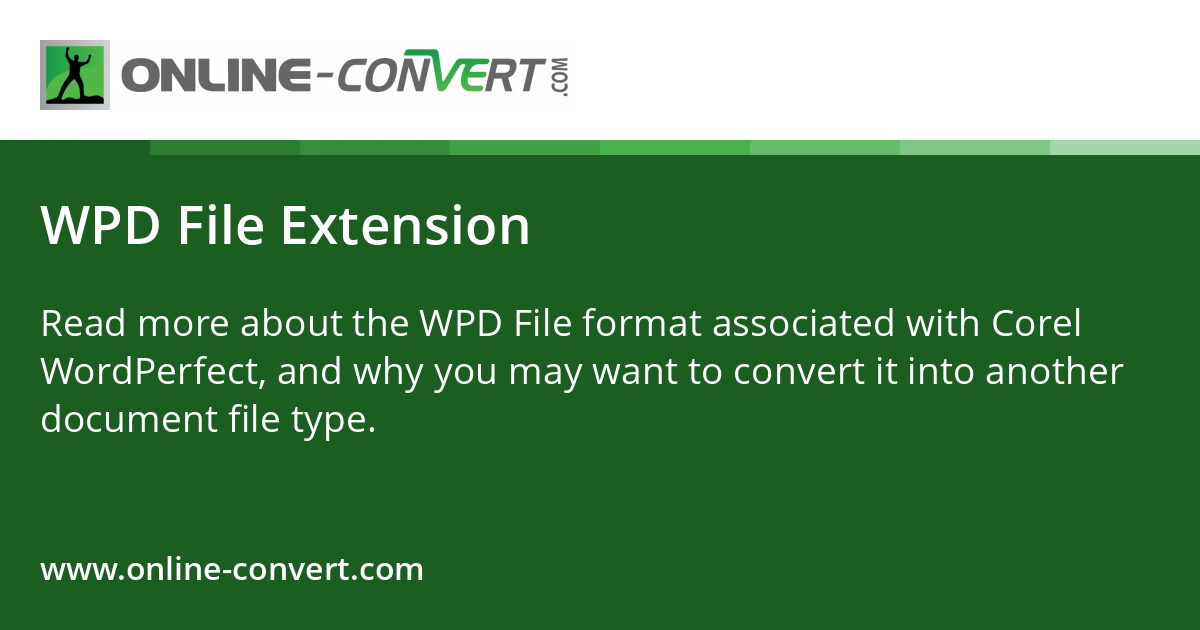 ONLINE-CONVERT.COM

WPD File Extension

Read more about the WPD File format associated with Corel WordPerfect, and why you may want to convert it into another document file type.

www.online-convert.com